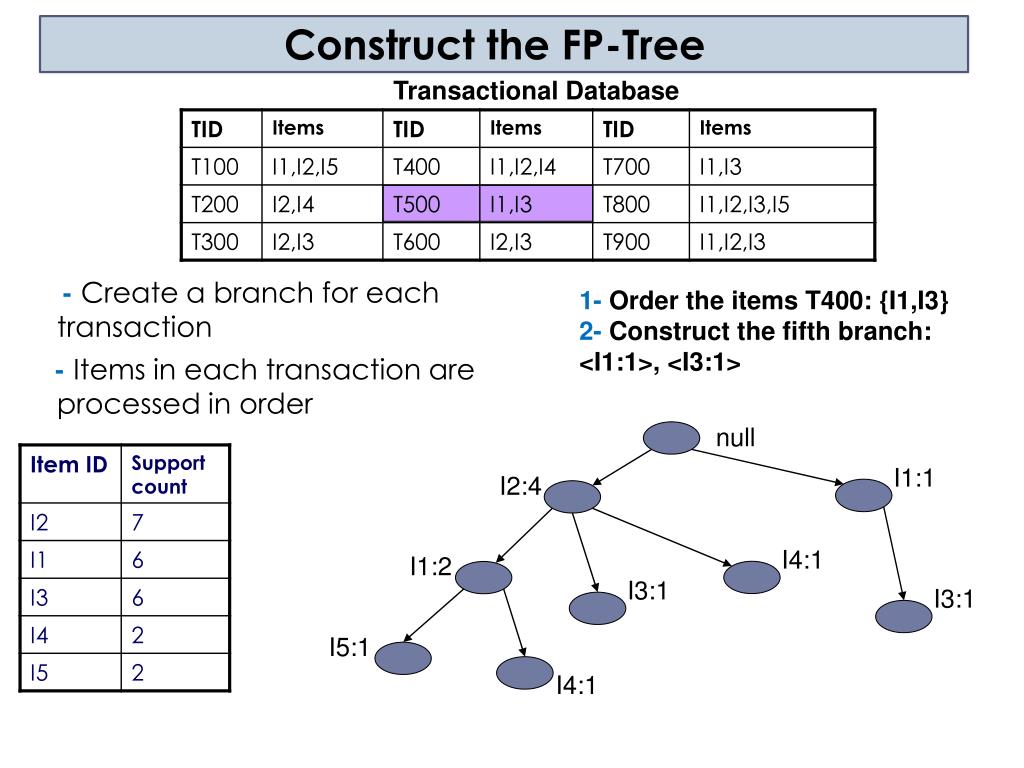 Construct the FP-Tree

Transactional Database

| TID | Items | TID | Items | TID | Items |
|---|---|---|---|---|---|
| T100 | I1,I2,I5 | T400 | I1,I2,I4 | T700 | I1,I3 |
| T200 | I2,I4 | T500 | I1,I3 | T800 | I1,I2,I3,I5 |
| T300 | I2,I3 | T600 | I2,I3 | T900 | I1,I2,I3 |

- Create a branch for each transaction

- Items in each transaction are processed in order

1- Order the items T400: {I1,I3}
2- Construct the fifth branch: <I1:1>, <I3:1>

| Item ID | Support count |
|---|---|
| I2 | 7 |
| I1 | 6 |
| I3 | 6 |
| I4 | 2 |
| I5 | 2 |

null
I2:4
I1:1
I1:2
I3:1
I4:1
I3:1
I5:1
I4:1